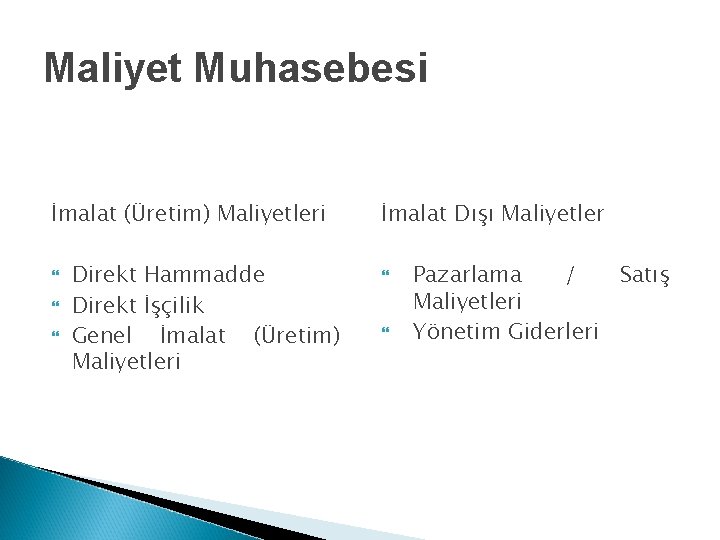 Maliyet Muhasebesi

İmalat (Üretim) Maliyetleri

- Direkt Hammadde
- Direkt İşçilik
- Genel İmalat (Üretim) Maliyetleri

İmalat Dışı Maliyetler

- Pazarlama / Satış Maliyetleri
- Yönetim Giderleri